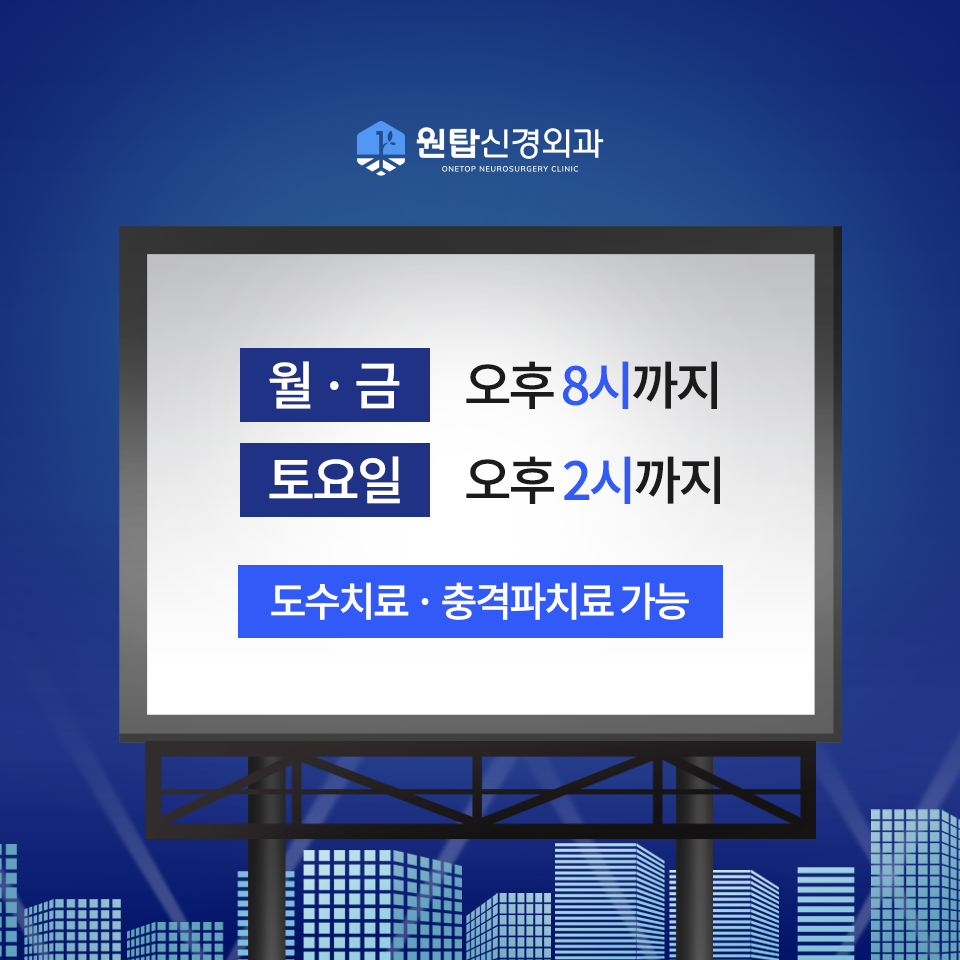 원탑신경외과
ONETOP NEUROSURGERY CLINIC

월 · 금 오후 8시까지
토요일 오후 2시까지

도수치료 · 충격파치료 가능